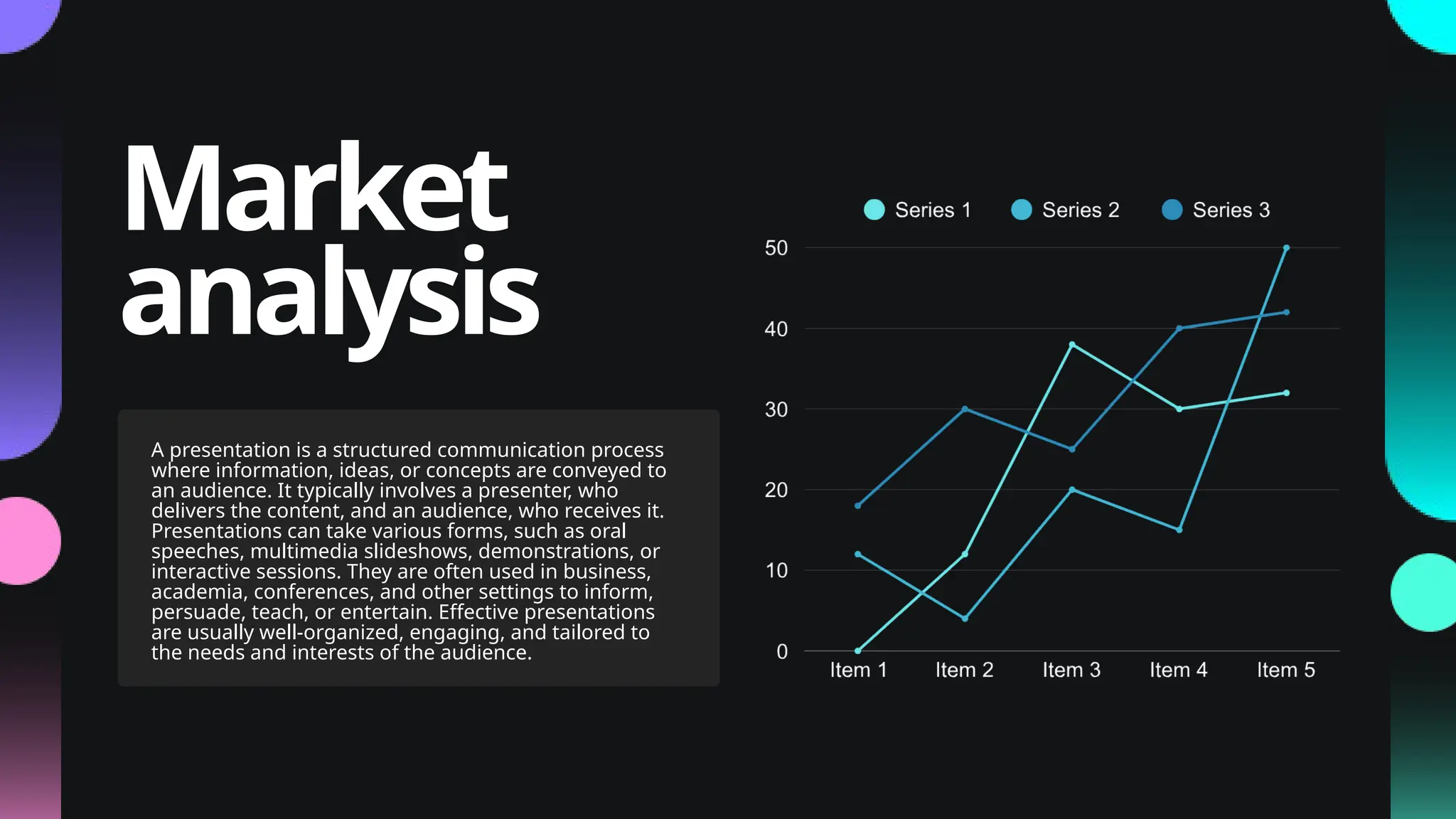 Market analysis

A presentation is a structured communication process where information, ideas, or concepts are conveyed to an audience. It typically involves a presenter, who delivers the content, and an audience, who receives it. Presentations can take various forms, such as oral speeches, multimedia slideshows, demonstrations, or interactive sessions. They are often used in business, academia, conferences, and other settings to inform, persuade, teach, or entertain. Effective presentations are usually well-organized, engaging, and tailored to the needs and interests of the audience.

Series 1 Series 2 Series 3

50
40
30
20
10
0

Item 1 Item 2 Item 3 Item 4 Item 5